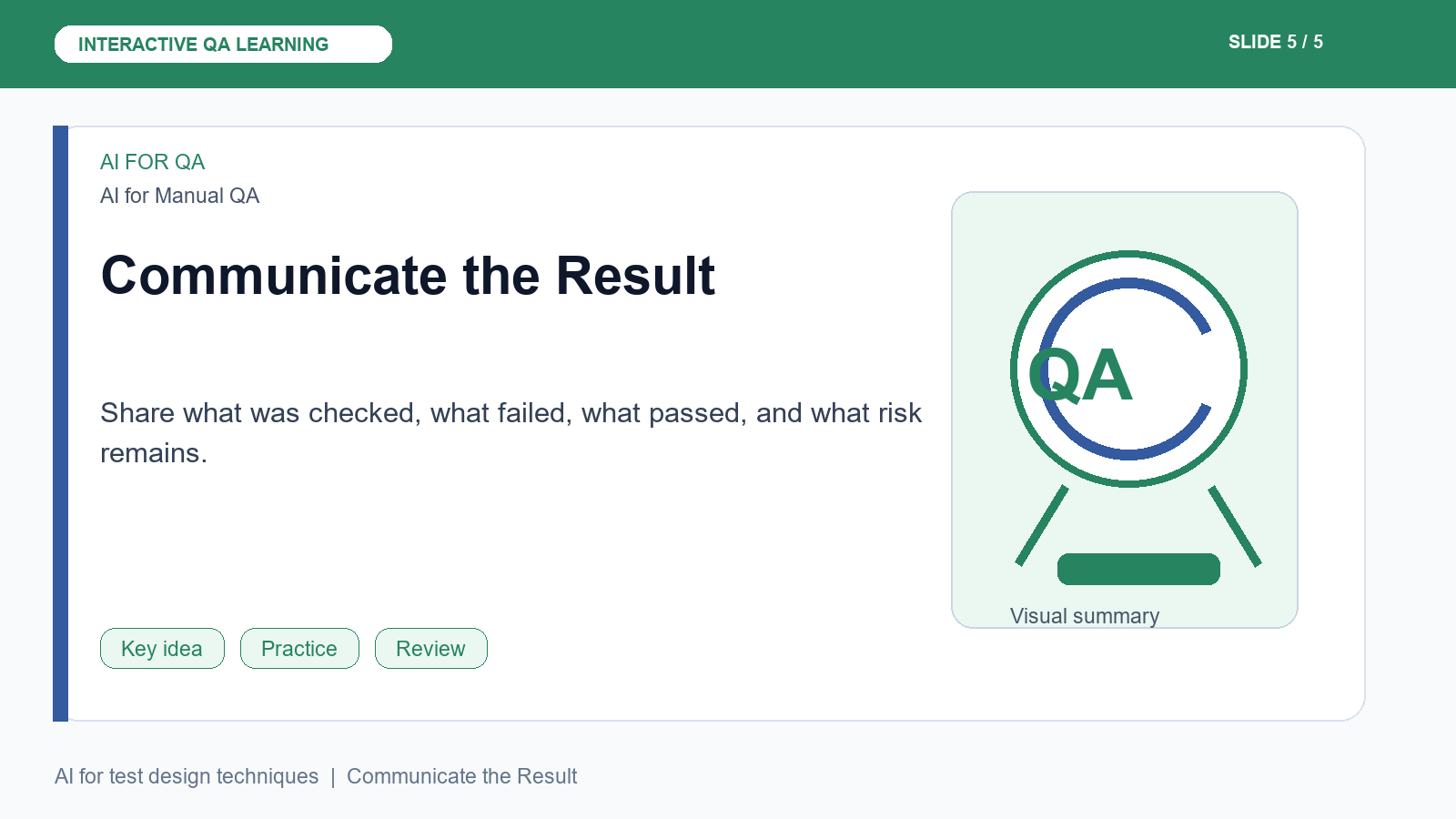 INTERACTIVE QA LEARNING

SLIDE 5 / 5

AI FOR QA

AI for Manual QA

Communicate the Result

Share what was checked, what failed, what passed, and what risk remains.

QA

Visual summary

Key idea

Practice

Review

AI for test design techniques | Communicate the Result